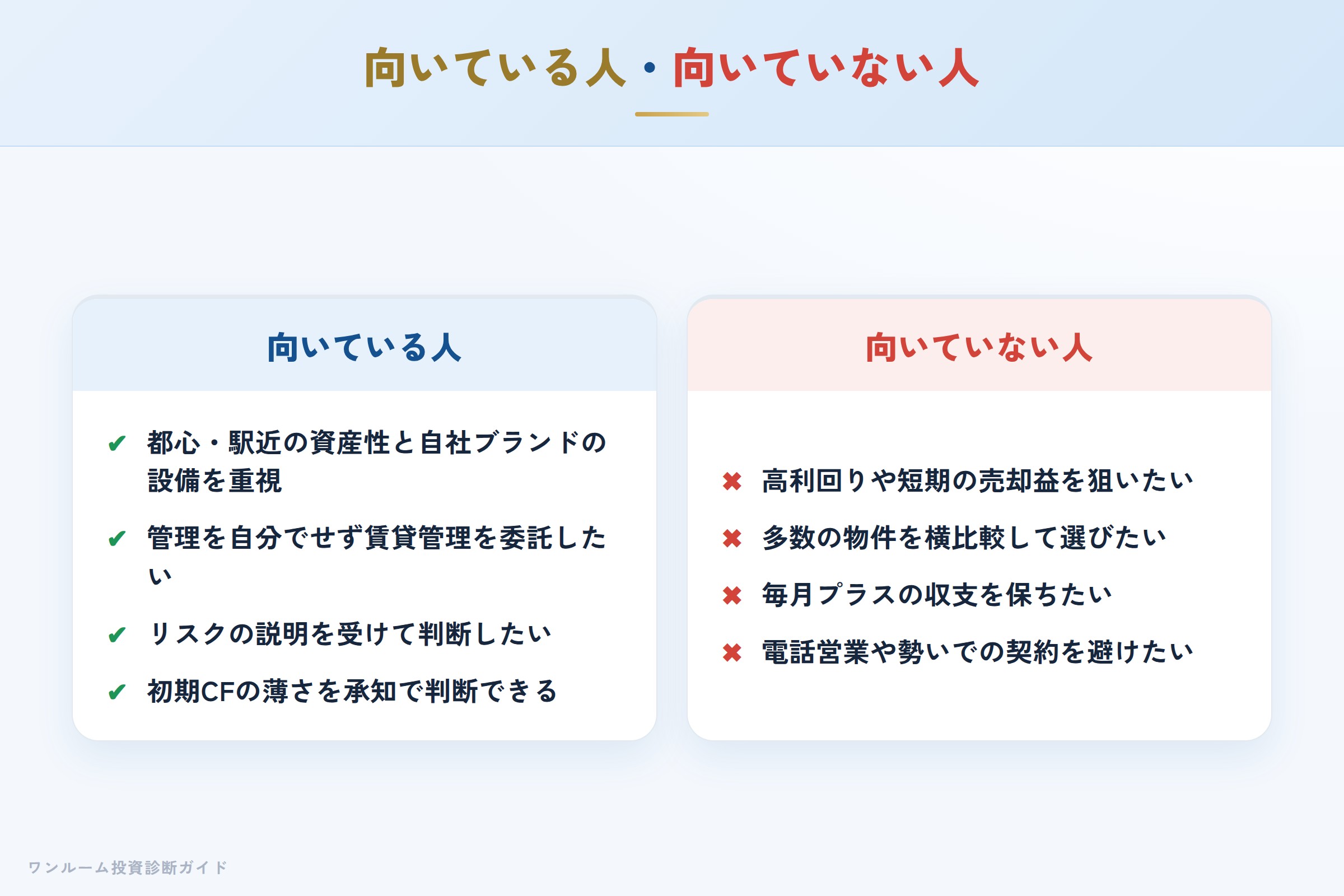 向いている人・向いていない人

向いている人

✔ 都心・駅近の資産性と自社ブランドの設備を重視

✔ 管理を自分でせず賃貸管理を委託したい

✔ リスクの説明を受けて判断したい

✔ 初期CFの薄さを承知で判断できる

向いていない人

✖ 高利回りや短期の売却益を狙いたい

✖ 多数の物件を横比較して選びたい

✖ 毎月プラスの収支を保ちたい

✖ 電話営業や勢いでの契約を避けたい

ワンルーム投資診断ガイド